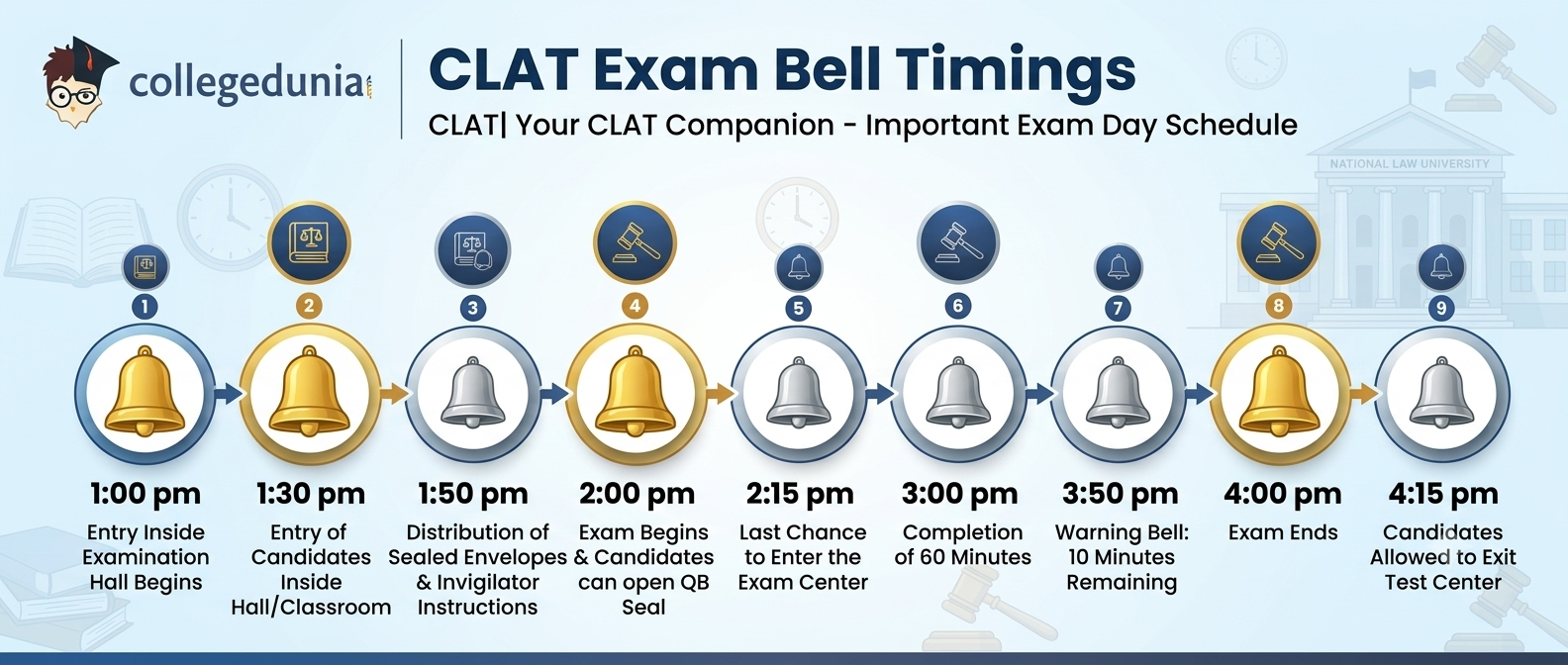 collegedunia

CLAT Exam Bell Timings

CLAT| Your CLAT Companion - Important Exam Day Schedule

NATIONAL LAW UNIVERSITY

1
1:00 pm
Entry Inside Examination Hall Begins

2
1:30 pm
Entry of Candidates Inside Hall/Classroom

3
1:50 pm
Distribution of Sealed Envelopes & Invigilator Instructions

4
2:00 pm
Exam Begins & Candidates can open QB Seal

5
2:15 pm
Last Chance to Enter the Exam Center

6
3:00 pm
Completion of 60 Minutes

7
3:50 pm
Warning Bell: 10 Minutes Remaining

8
4:00 pm
Exam Ends

9
4:15 pm
Candidates Allowed to Exit Test Center